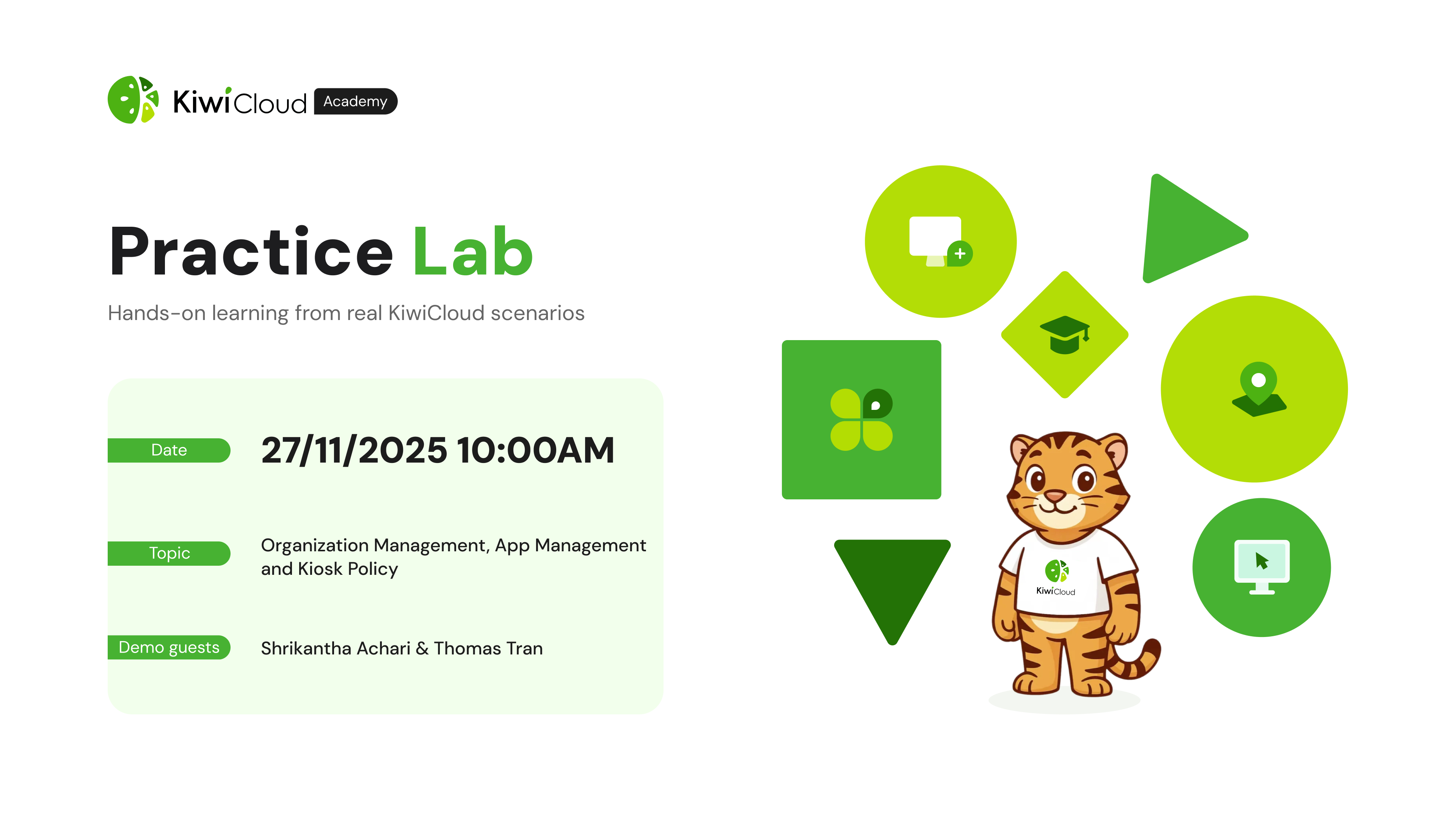 KiwiCloud Academy

Practice Lab

Hands-on learning from real KiwiCloud scenarios

Date 27/11/2025 10:00AM

Topic Organization Management, App Management and Kiosk Policy

Demo guests Shrikantha Achari & Thomas Tran

KiwiCloud